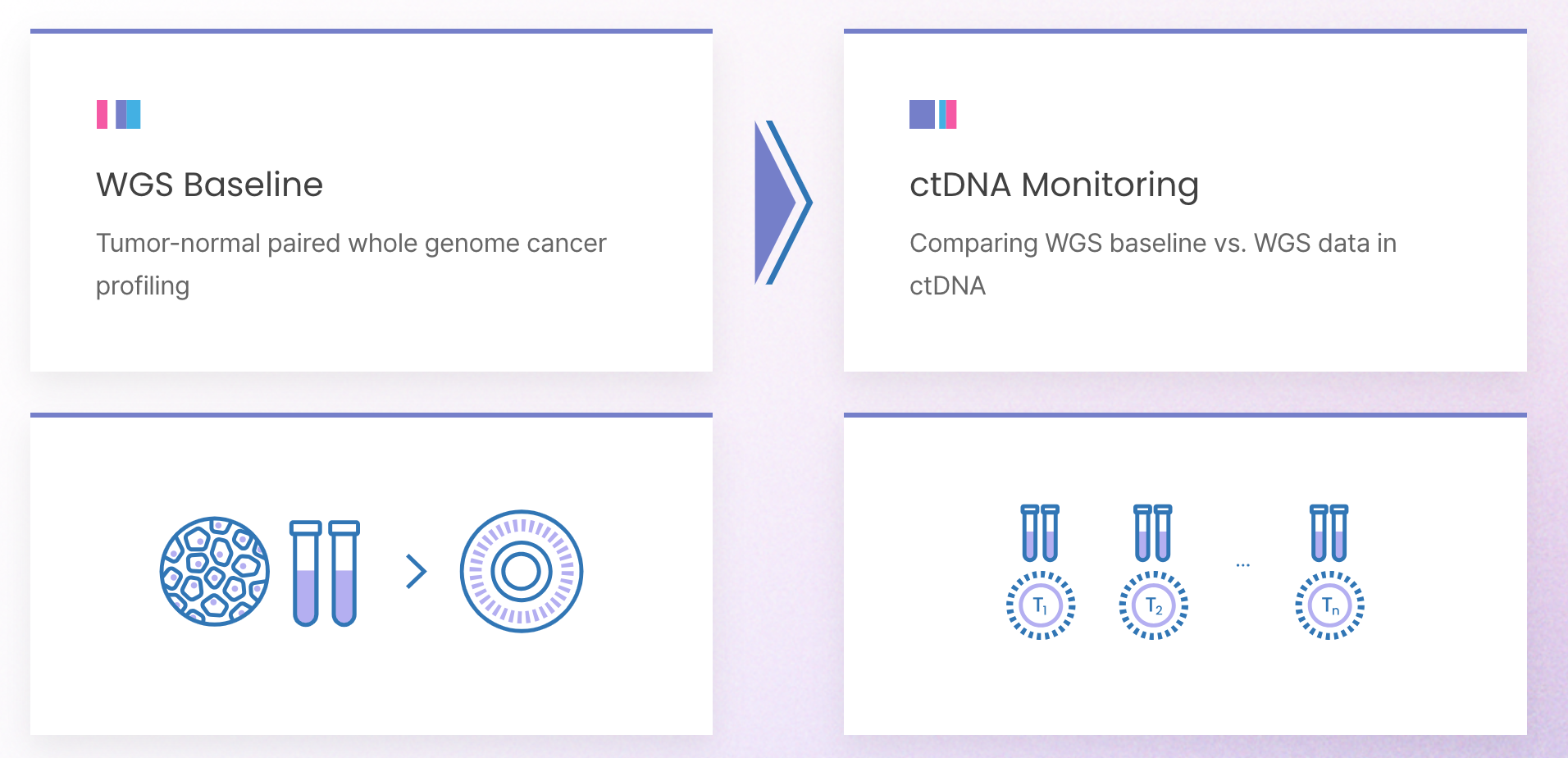 WGS Baseline

Tumor-normal paired whole genome cancer profiling

ctDNA Monitoring

Comparing WGS baseline vs. WGS data in ctDNA

$T_1$ $T_2$ ... $T_n$